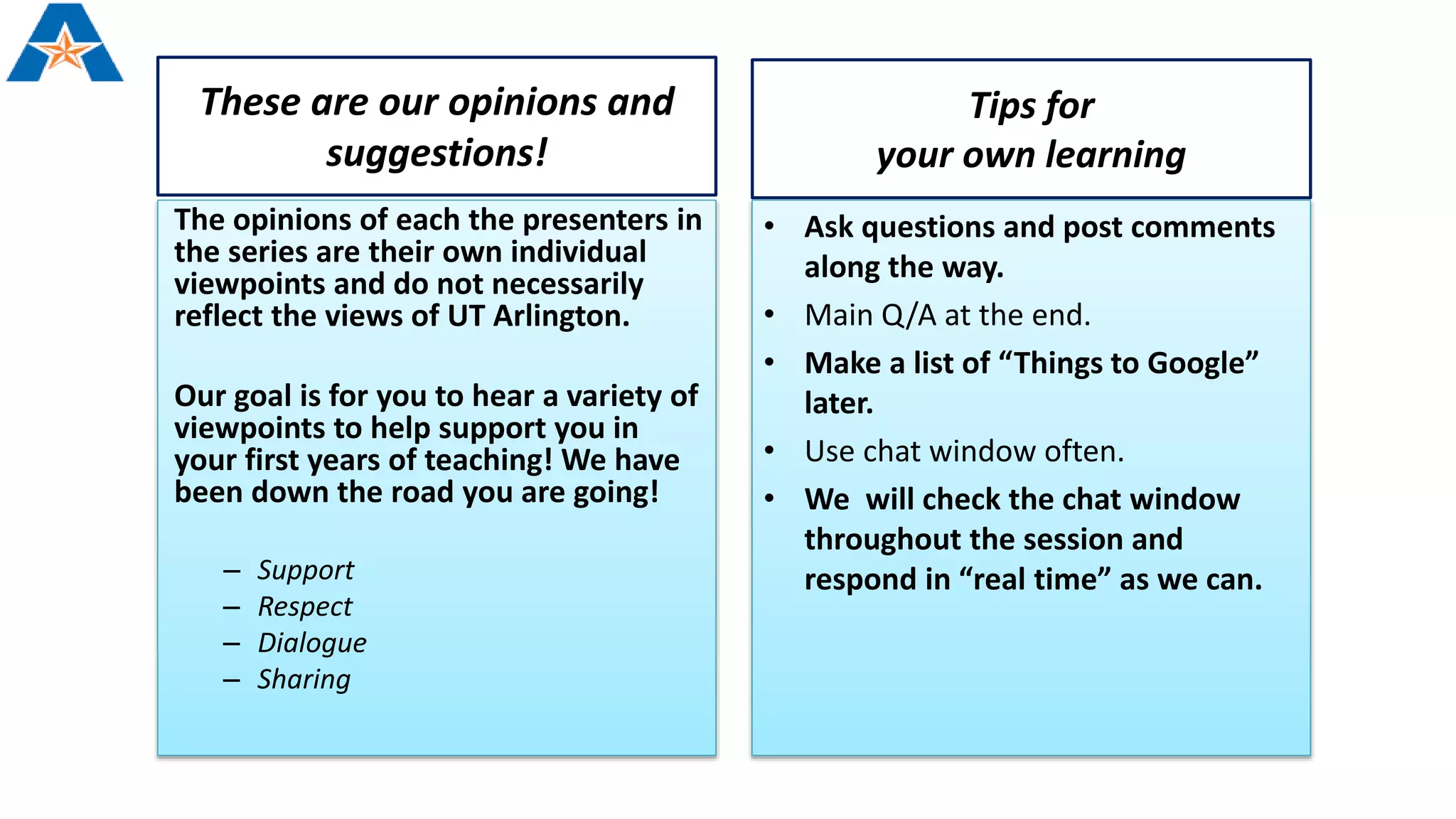 These are our opinions and suggestions!

The opinions of each the presenters in the series are their own individual viewpoints and do not necessarily reflect the views of UT Arlington.

Our goal is for you to hear a variety of viewpoints to help support you in your first years of teaching! We have been down the road you are going!

– Support
– Respect
– Dialogue
– Sharing

Tips for your own learning

• Ask questions and post comments along the way.
• Main Q/A at the end.
• Make a list of “Things to Google” later.
• Use chat window often.
• We will check the chat window throughout the session and respond in “real time” as we can.